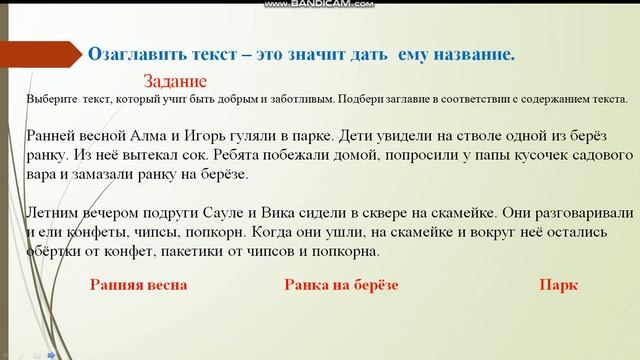 www.BANDICAM.com

Озаглавить текст – это значит дать ему название.

Задание

Выберите текст, который учит быть добрым и заботливым. Подбери заглавие в соответствии с содержанием текста.

Ранней весной Алма и Игорь гуляли в парке. Дети увидели на стволе одной из берёз ранку. Из неё вытекал сок. Ребята побежали домой, попросили у папы кусочек садового вара и замазали ранку на берёзе.

Летним вечером подруги Сауле и Вика сидели в сквере на скамейке. Они разговаривали и ели конфеты, чипсы, попкорн. Когда они ушли, на скамейке и вокруг неё остались обёртки от конфет, пакетики от чипсов и попкорна.

Ранняя весна

Ранка на берёзе

Парк